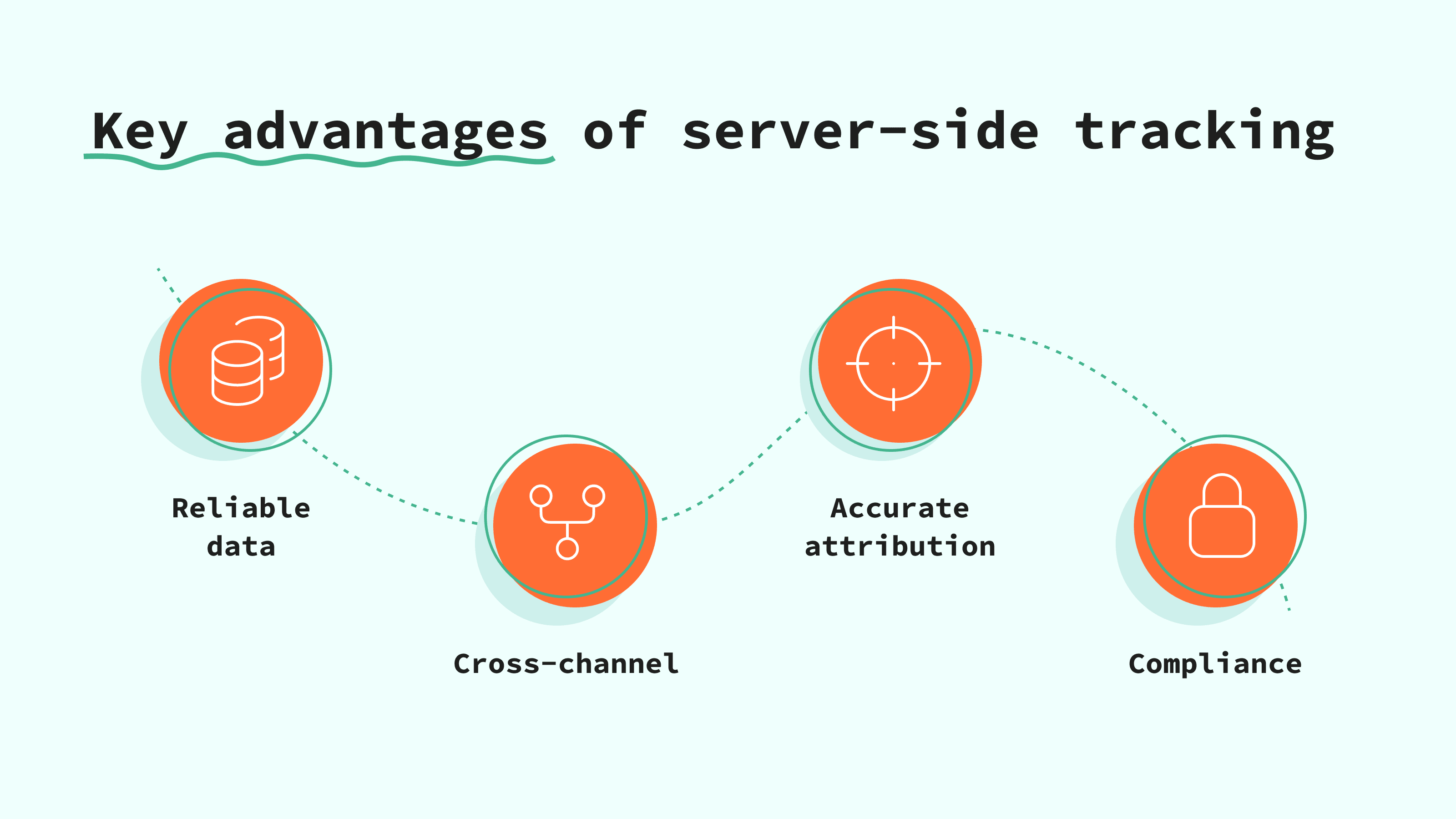 Key advantages of server-side tracking

Reliable data

Cross-channel

Accurate attribution

Compliance